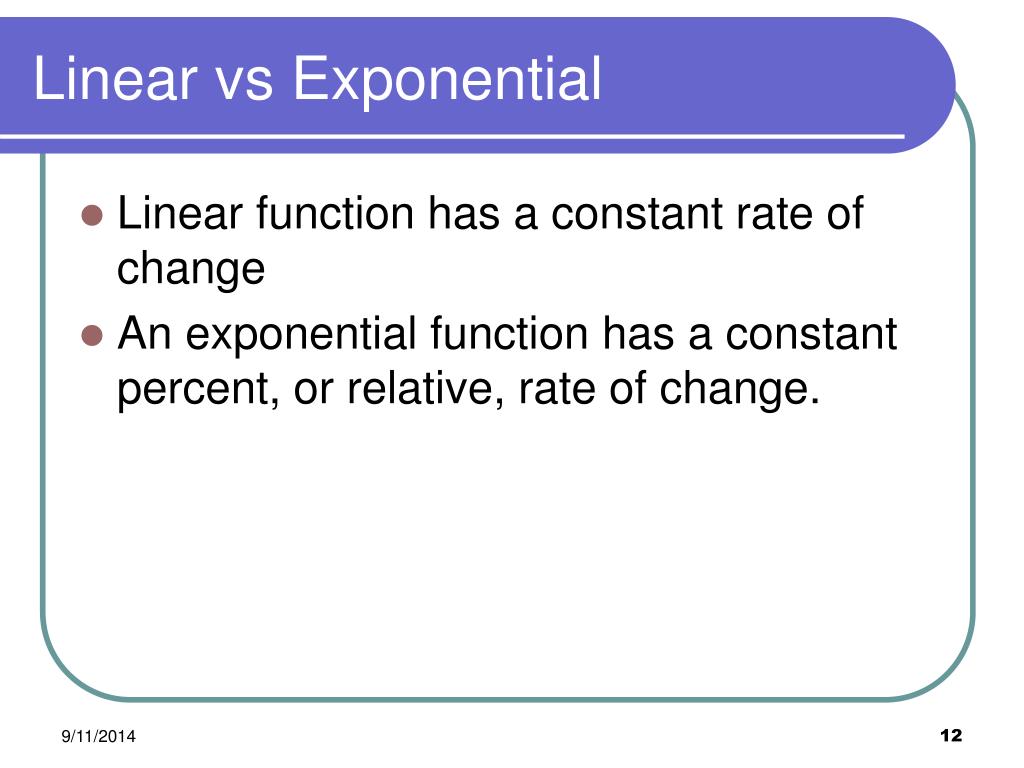 Linear vs Exponential

- Linear function has a constant rate of change
- An exponential function has a constant percent, or relative, rate of change.

9/11/2014

12